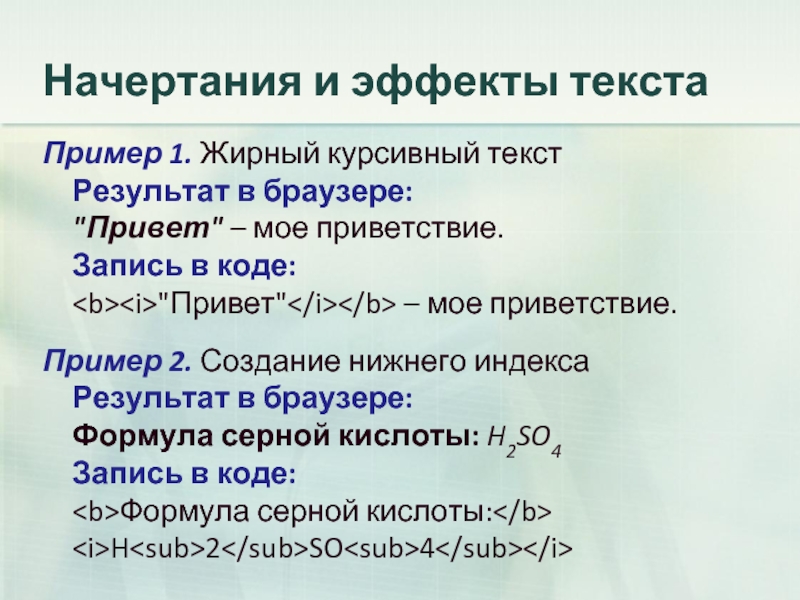 Начертания и эффекты текста

Пример 1. Жирный курсивный текст
Результат в браузере:
"Привет" – мое приветствие.
Запись в коде:
<b><i>"Привет"</i></b> – мое приветствие.

Пример 2. Создание нижнего индекса
Результат в браузере:
Формула серной кислоты: $H_2SO_4$
Запись в коде:
<b>Формула серной кислоты:</b>
<i>H<sub>2</sub>SO<sub>4</sub></i>